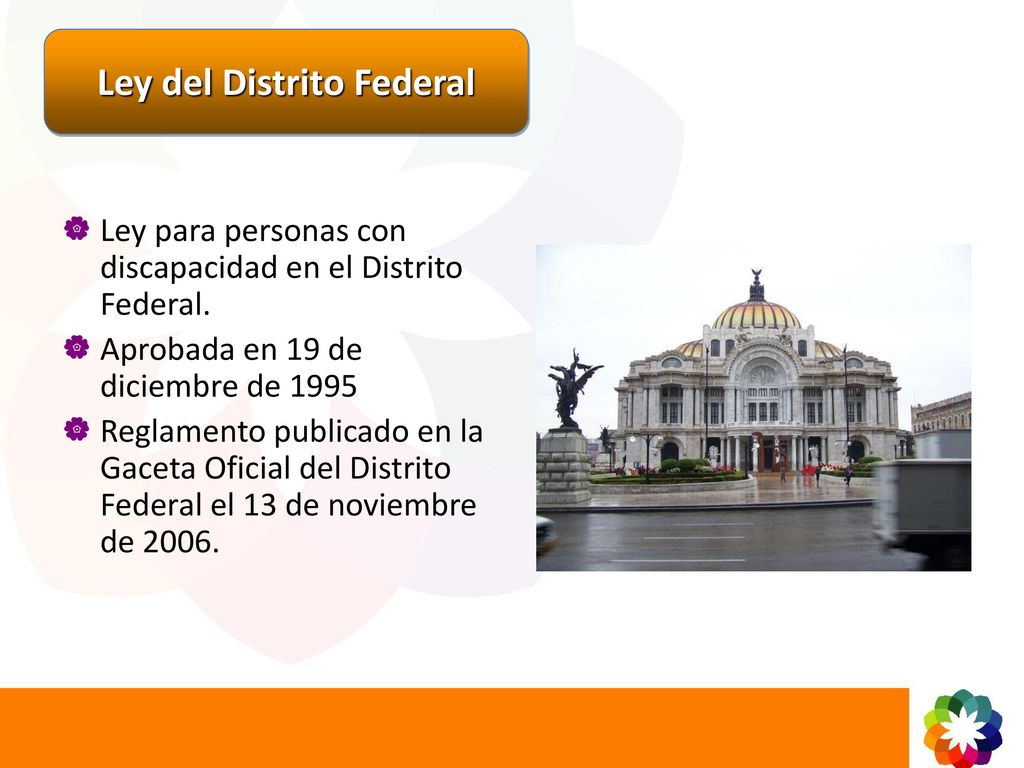 Ley del Distrito Federal

Ley para personas con discapacidad en el Distrito Federal.

Aprobada en 19 de diciembre de 1995

Reglamento publicado en la Gaceta Oficial del Distrito Federal el 13 de noviembre de 2006.